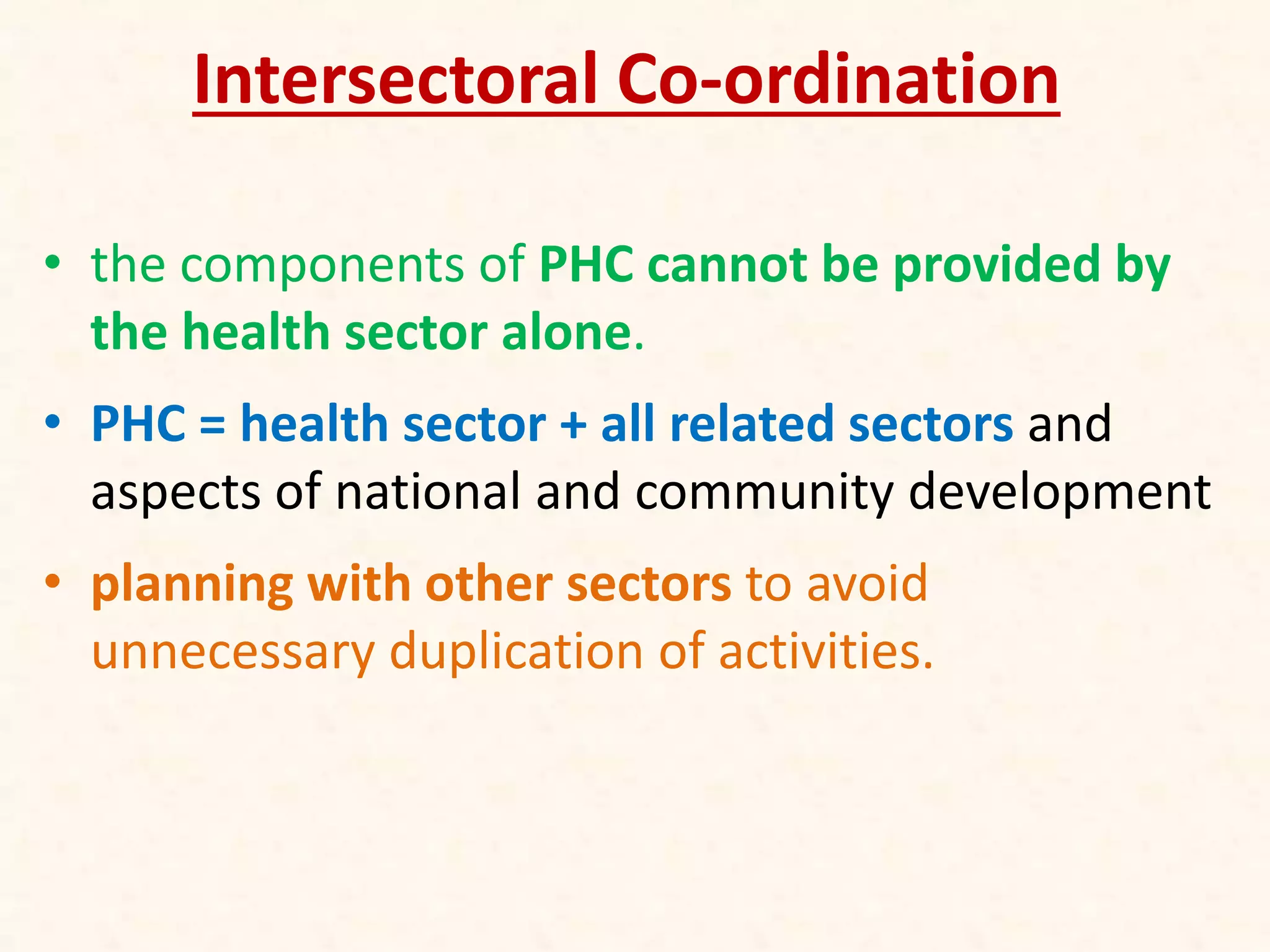 Intersectoral Co-ordination

• the components of PHC cannot be provided by the health sector alone.

• PHC = health sector + all related sectors and aspects of national and community development

• planning with other sectors to avoid unnecessary duplication of activities.